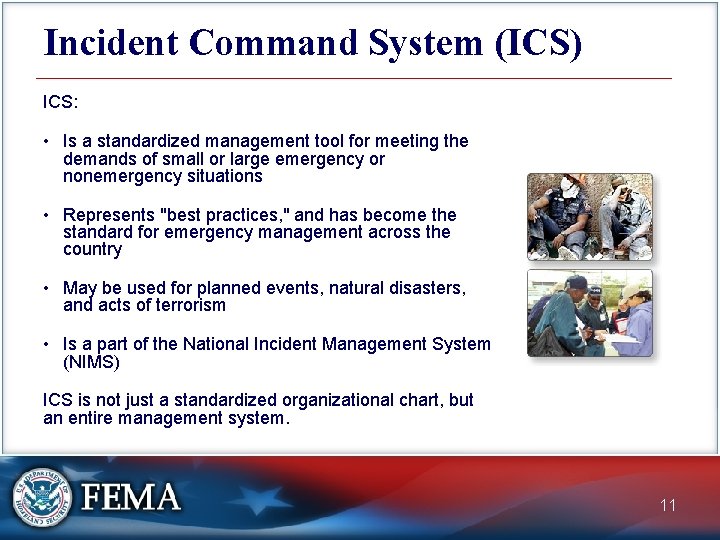 Incident Command System (ICS)

ICS:

• Is a standardized management tool for meeting the demands of small or large emergency or nonemergency situations

• Represents "best practices," and has become the standard for emergency management across the country

• May be used for planned events, natural disasters, and acts of terrorism

• Is a part of the National Incident Management System (NIMS)

ICS is not just a standardized organizational chart, but an entire management system.

U.S. DEPARTMENT OF HOMELAND SECURITY

FEMA

11